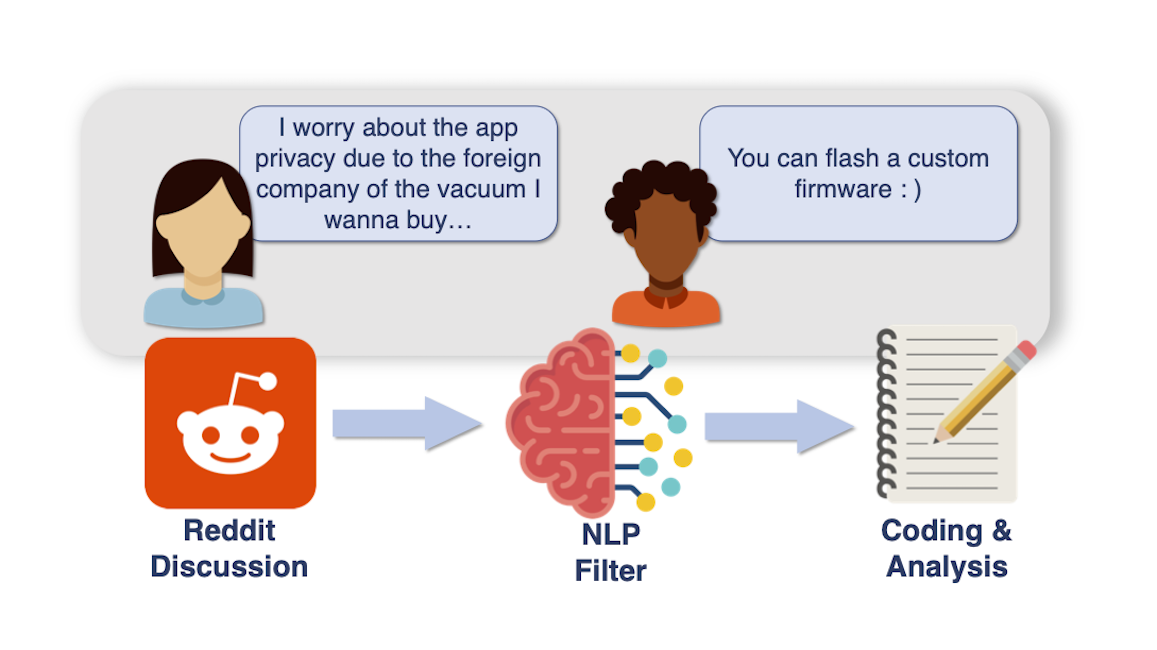 I worry about the app privacy due to the foreign company of the vacuum I wanna buy…

You can flash a custom firmware : )

Reddit Discussion

NLP Filter

Coding & Analysis